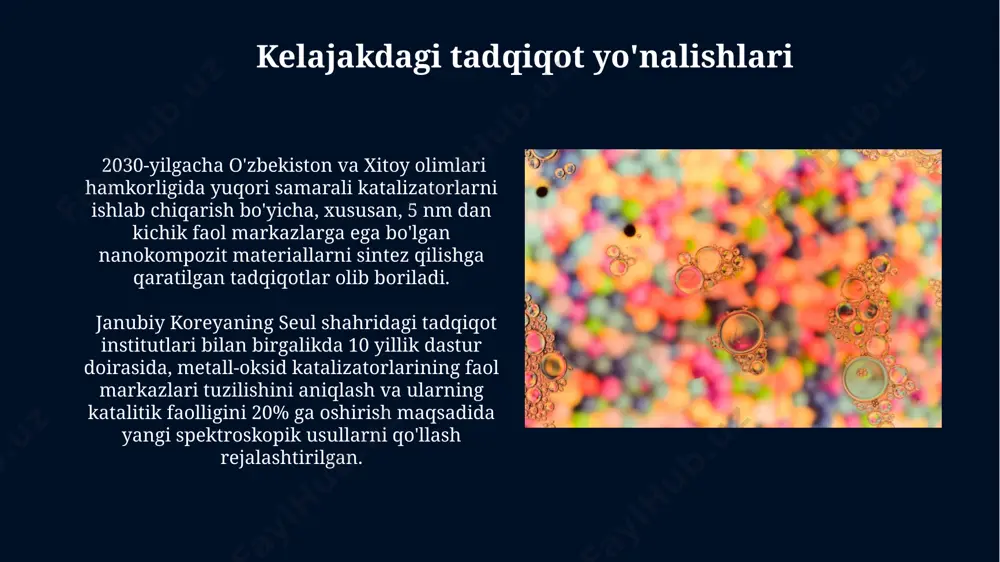 Kelajakdagi tadqiqot yo'nalishlari

2030-yilgacha O'zbekiston va Xitoy olimlari hamkorligida yuqori samarali katalizatorlarni ishlab chiqarish bo'yicha, xususan, 5 nm dan kichik faol markazlarga ega bo'lgan nanokompozit materiallarni sintez qilishga qaratilgan tadqiqotlar olib boriladi.

Janubiy Koreyaning Seul shahridagi tadqiqot institutlari bilan birgalikda 10 yillik dastur doirasida, metall-oksid katalizatorlarining faol markazlari tuzilishini aniqlash va ularning katalitik faolligini 20% ga oshirish maqsadida yangi spektroskopik usullarni qo'llash rejalashtirilgan.